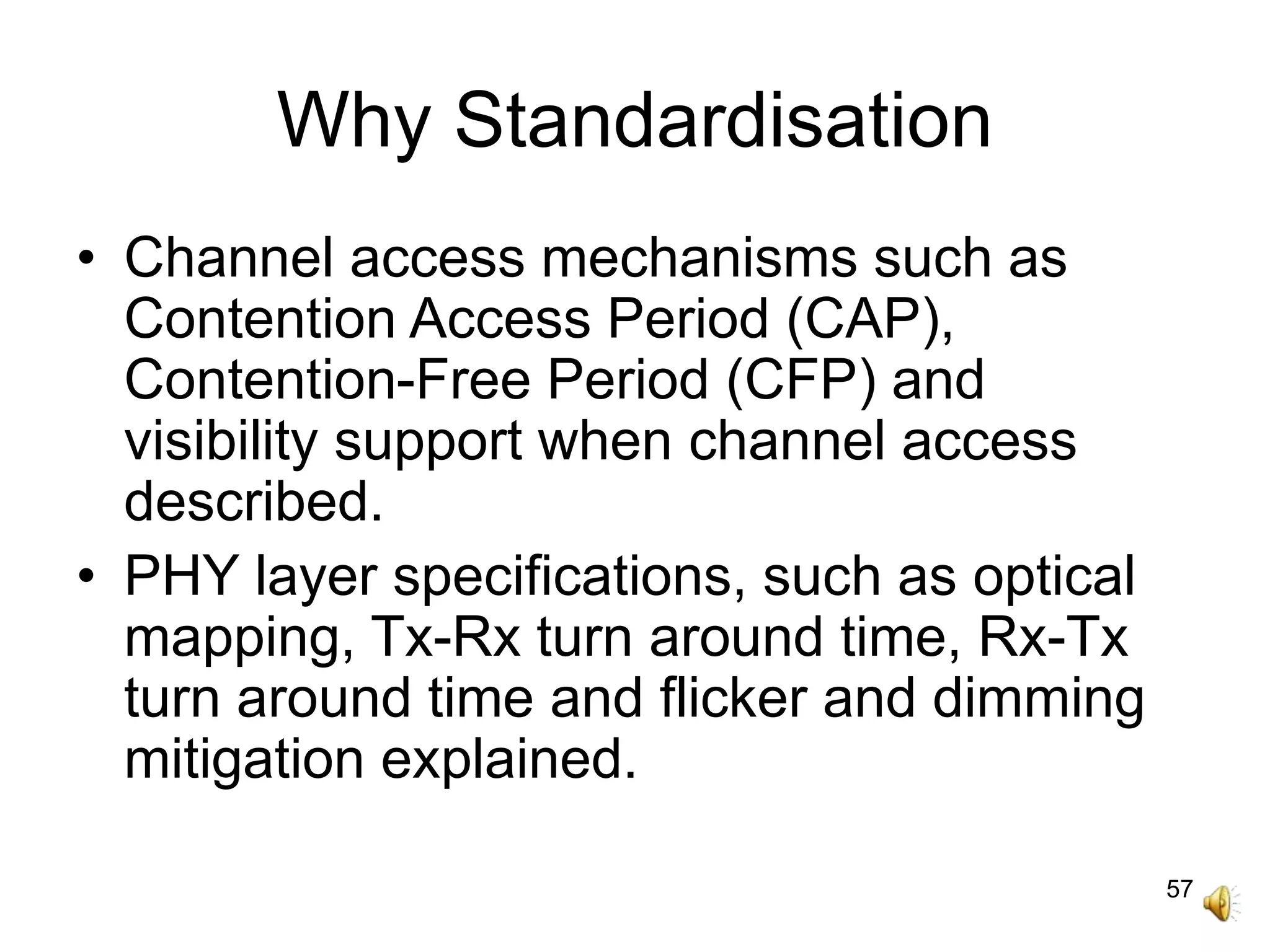 Why Standardisation

• Channel access mechanisms such as Contention Access Period (CAP), Contention-Free Period (CFP) and visibility support when channel access described.

• PHY layer specifications, such as optical mapping, Tx-Rx turn around time, Rx-Tx turn around time and flicker and dimming mitigation explained.

57